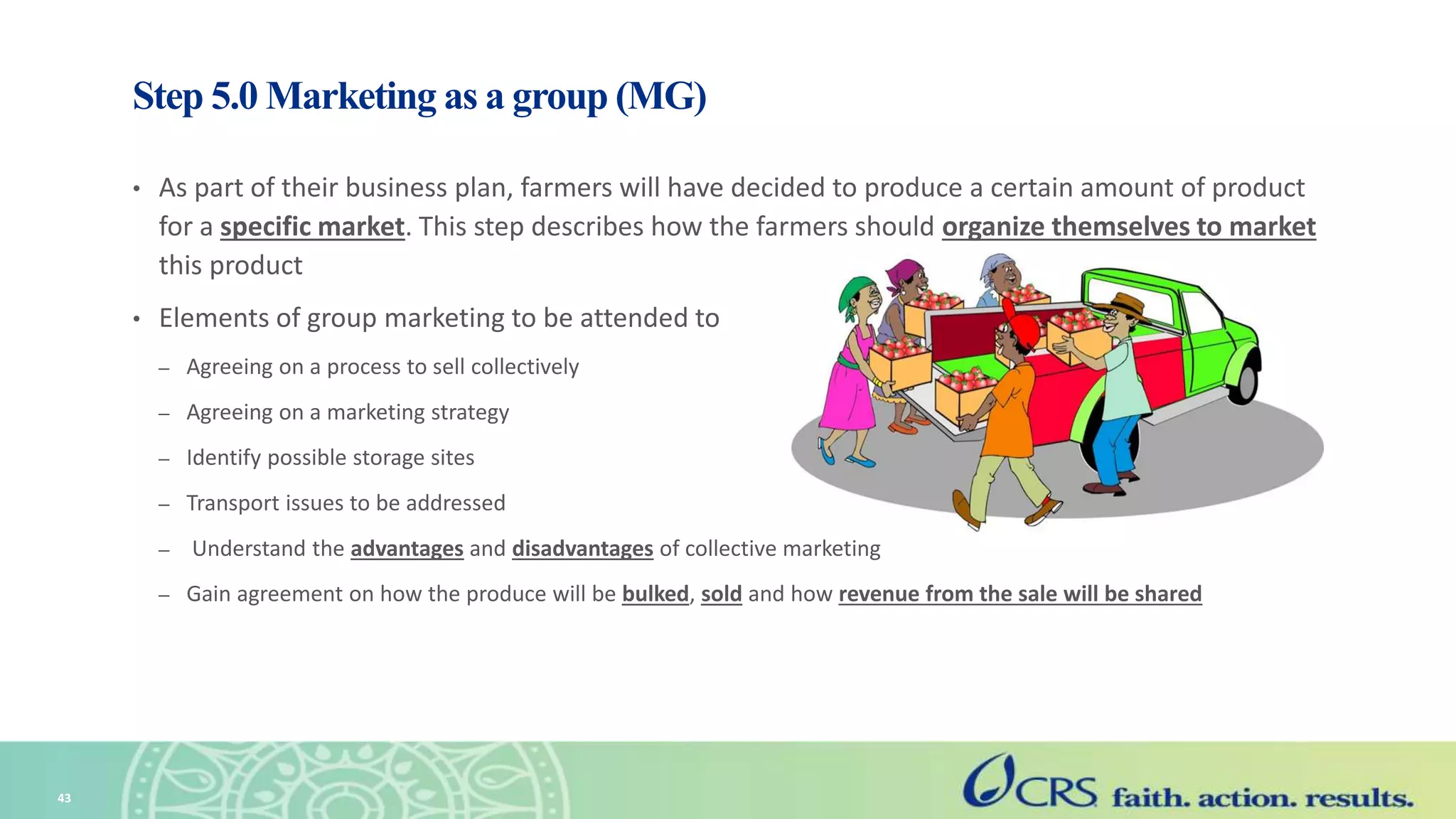 Step 5.0 Marketing as a group (MG)

• As part of their business plan, farmers will have decided to produce a certain amount of product for a specific market. This step describes how the farmers should organize themselves to market this product

• Elements of group marketing to be attended to

– Agreeing on a process to sell collectively

– Agreeing on a marketing strategy

– Identify possible storage sites

– Transport issues to be addressed

– Understand the advantages and disadvantages of collective marketing

– Gain agreement on how the produce will be bulked, sold and how revenue from the sale will be shared

43

CRS faith. action. results.